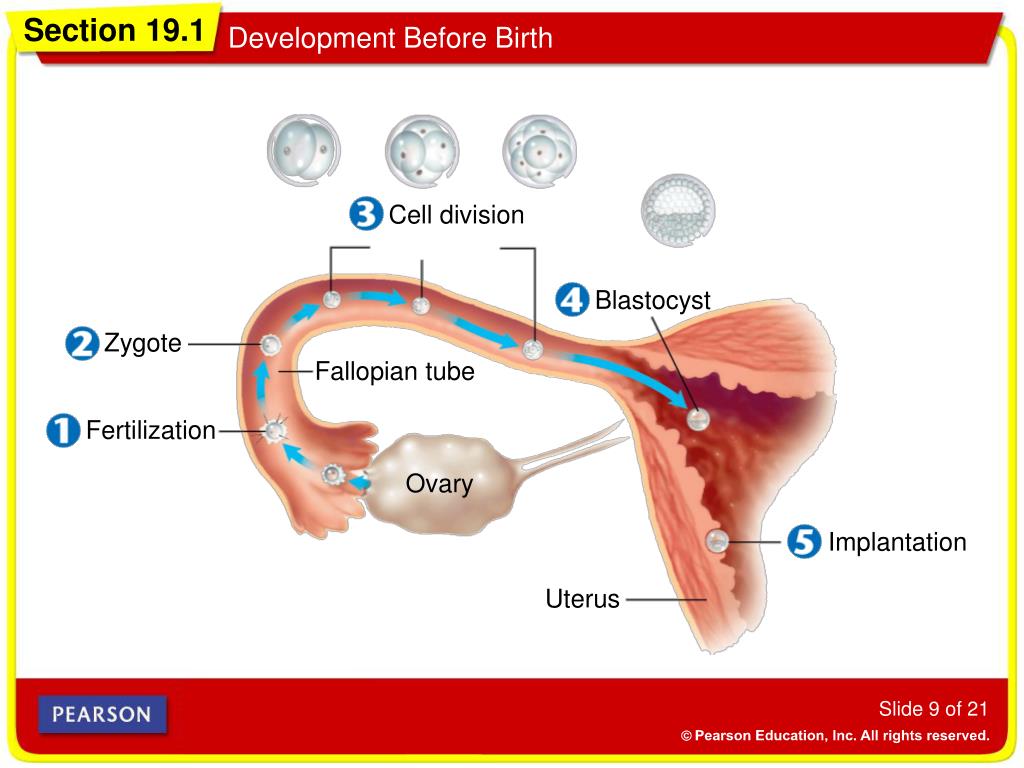 Section 19.1 Development Before Birth

3 Cell division

4 Blastocyst

2 Zygote

Fallopian tube

1 Fertilization

Ovary

5 Implantation

Uterus

PEARSON

Slide 9 of 21

© Pearson Education, Inc. All rights reserved.